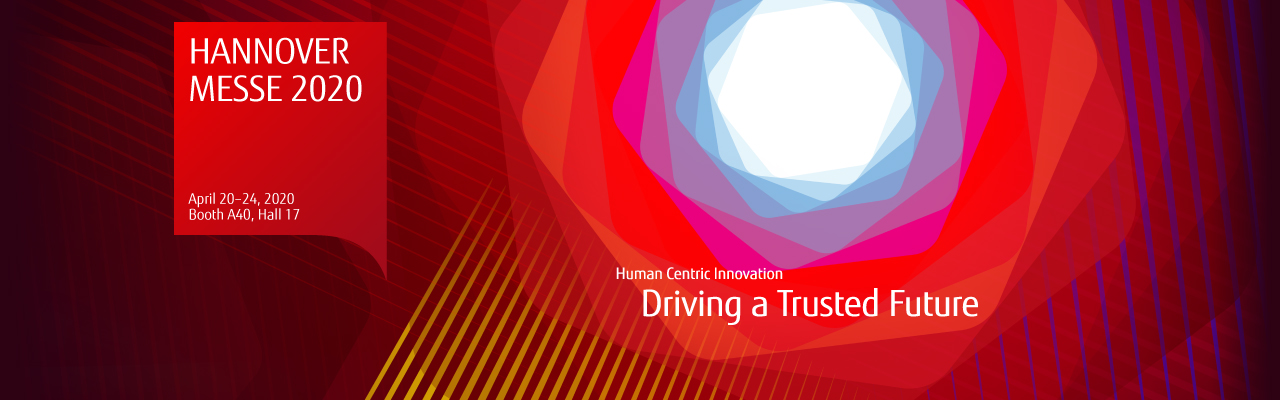 HANNOVER MESSE 2020

April 20–24, 2020
Booth A40, Hall 17

Human Centric Innovation
Driving a Trusted Future